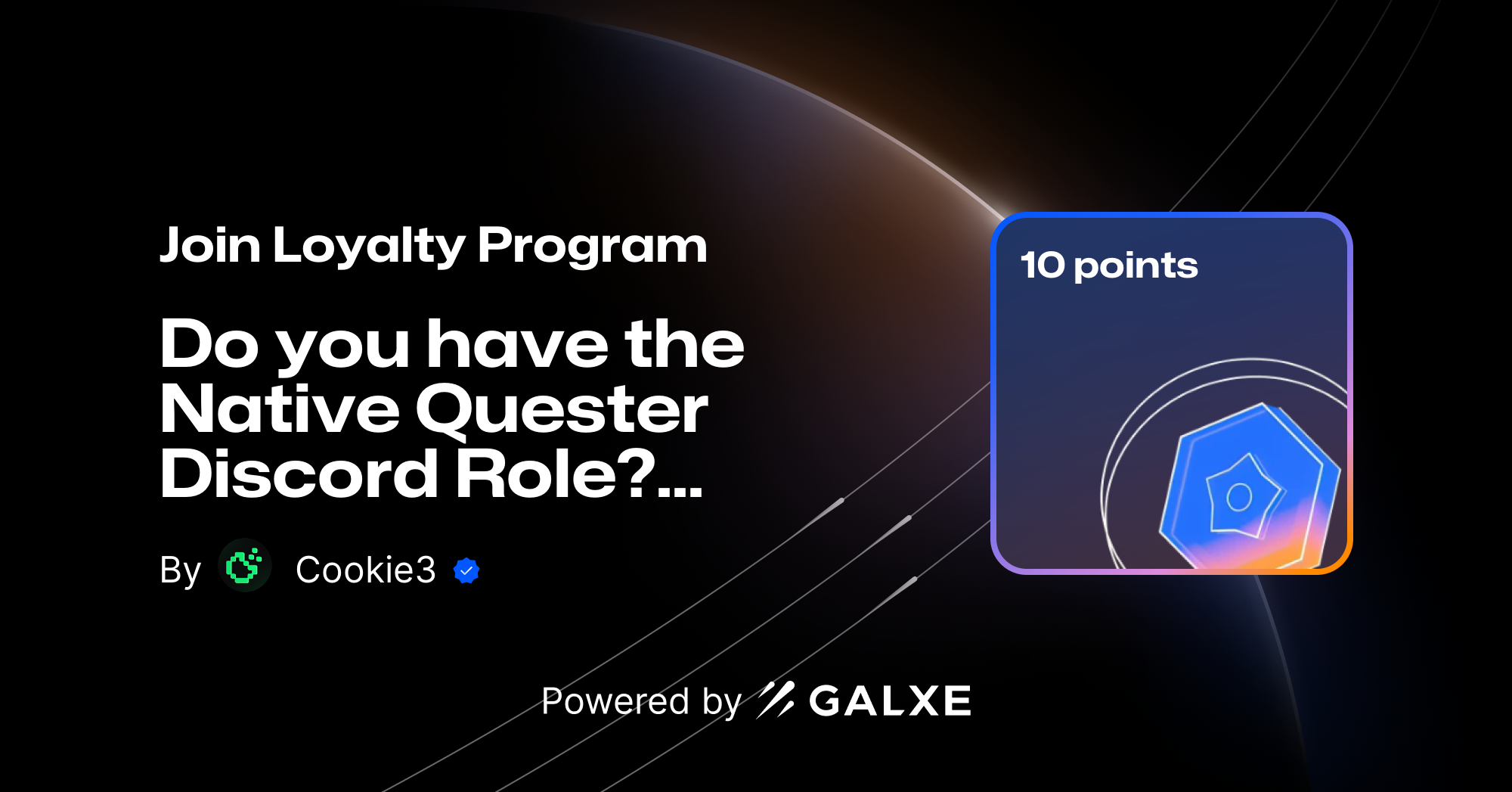 Join Loyalty Program

Do you have the Native Quester Discord Role?...

By Cookie3

10 points

Powered by GALXE